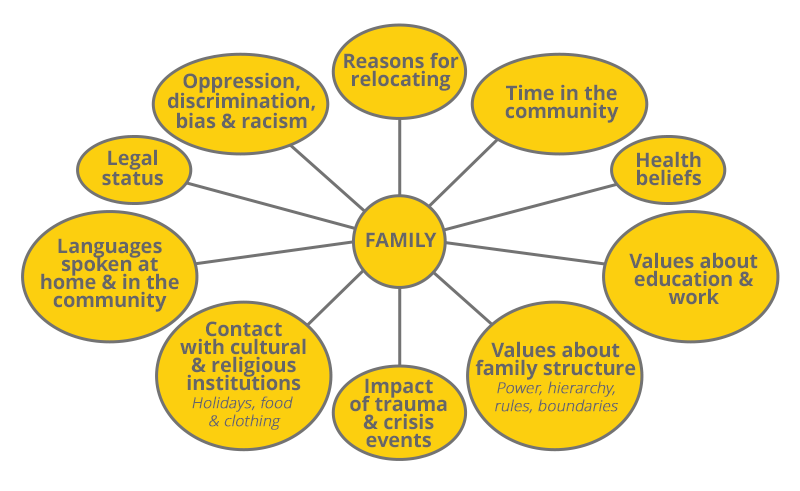 FAMILY

Reasons for relocating

Time in the community

Health beliefs

Values about education & work

Values about family structure
Power, hierarchy, rules, boundaries

Impact of trauma & crisis events

Contact with cultural & religious institutions
Holidays, food & clothing

Languages spoken at home & in the community

Legal status

Oppression, discrimination, bias & racism